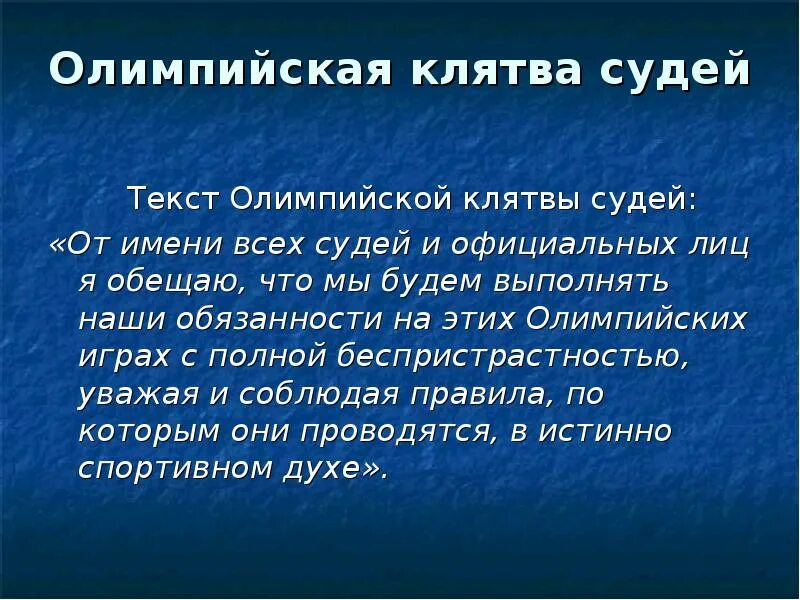 Олимпийская клятва судей

Текст Олимпийской клятвы судей:

«От имени всех судей и официальных лиц я обещаю, что мы будем выполнять наши обязанности на этих Олимпийских играх с полной беспристрастностью, уважая и соблюдая правила, по которым они проводятся, в истинно спортивном духе».